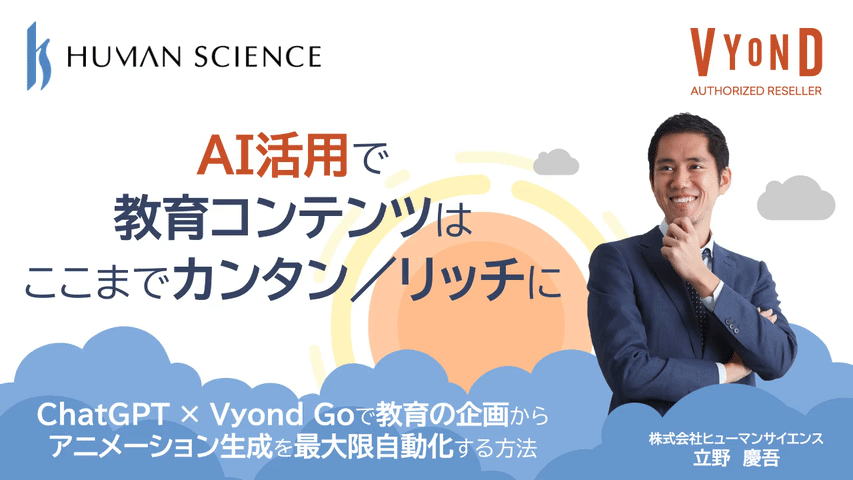 HUMAN SCIENCE

VYOND
AUTHORIZED RESELLER

AI活用で
教育コンテンツは
ここまでカンタン／リッチに

ChatGPT × Vyond Goで教育の企画から
アニメーション生成を最大限自動化する方法

株式会社ヒューマンサイエンス
立野 慶吾